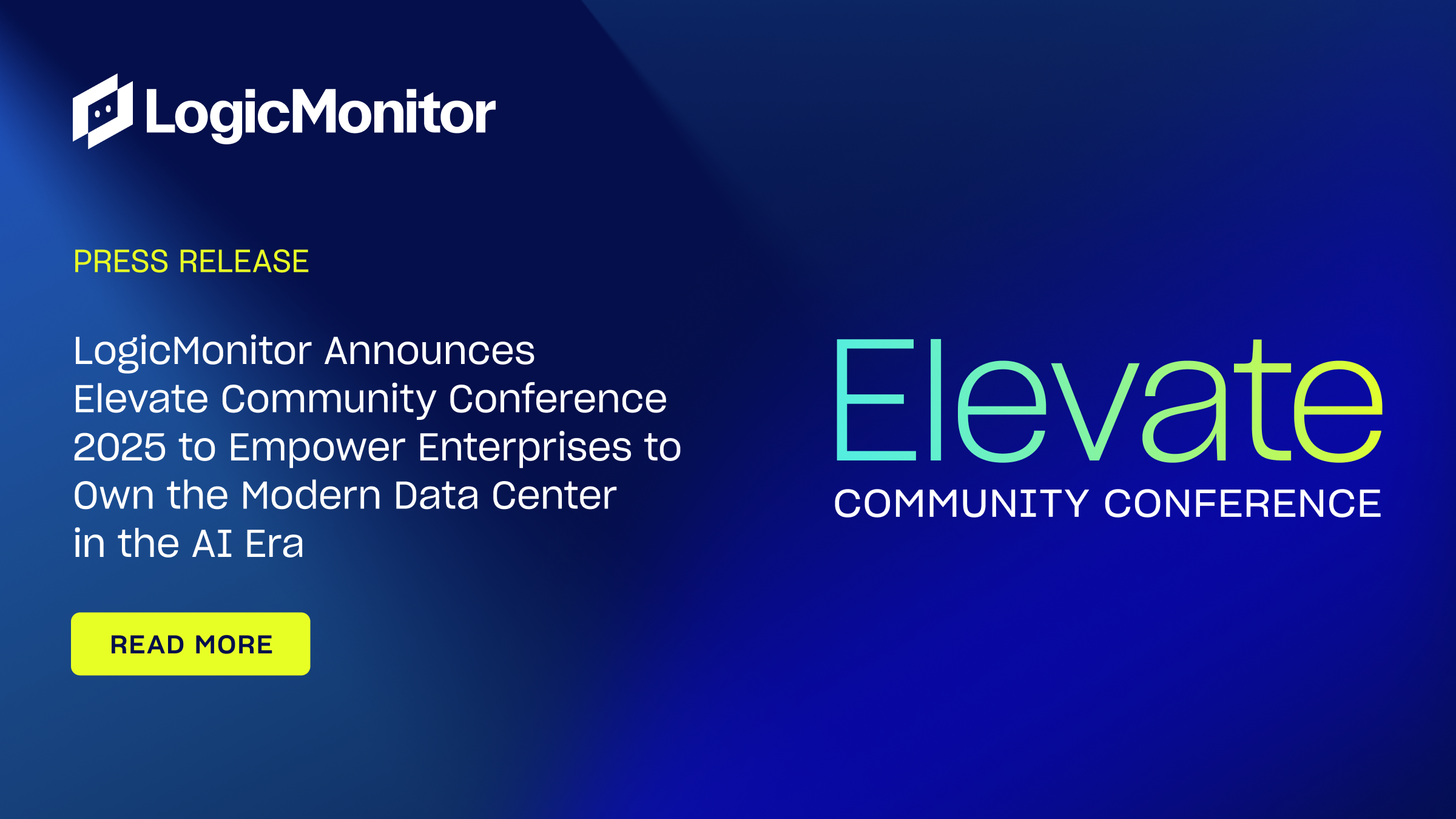 LogicMonitor

PRESS RELEASE

LogicMonitor Announces Elevate Community Conference 2025 to Empower Enterprises to Own the Modern Data Center in the AI Era

READ MORE

Elevate
COMMUNITY CONFERENCE